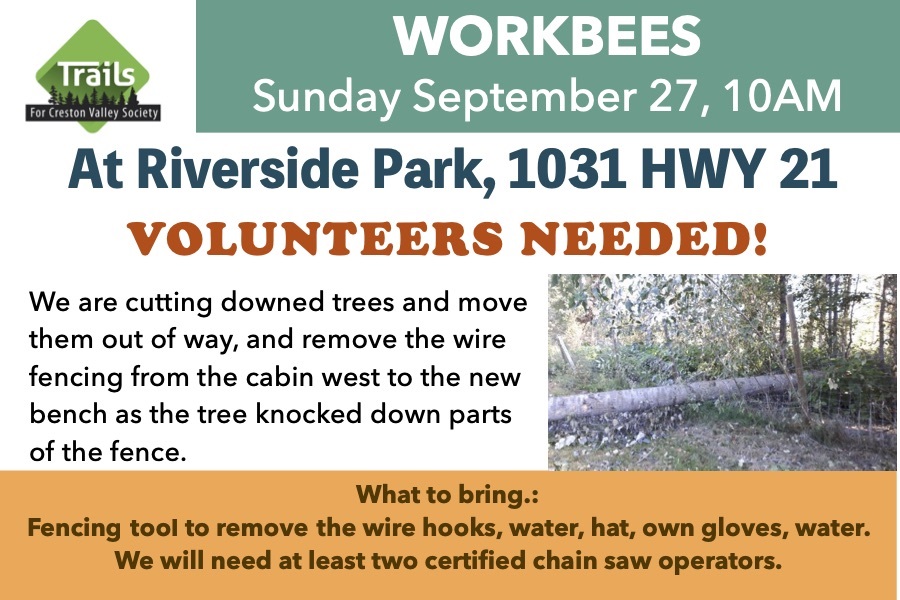 Trails
For Creston Valley Society

WORKBEES
Sunday September 27, 10AM

At Riverside Park, 1031 HWY 21

VOLUNTEERS NEEDED!

We are cutting downed trees and move them out of way, and remove the wire fencing from the cabin west to the new bench as the tree knocked down parts of the fence.

What to bring.:
Fencing tool to remove the wire hooks, water, hat, own gloves, water.
We will need at least two certified chain saw operators.